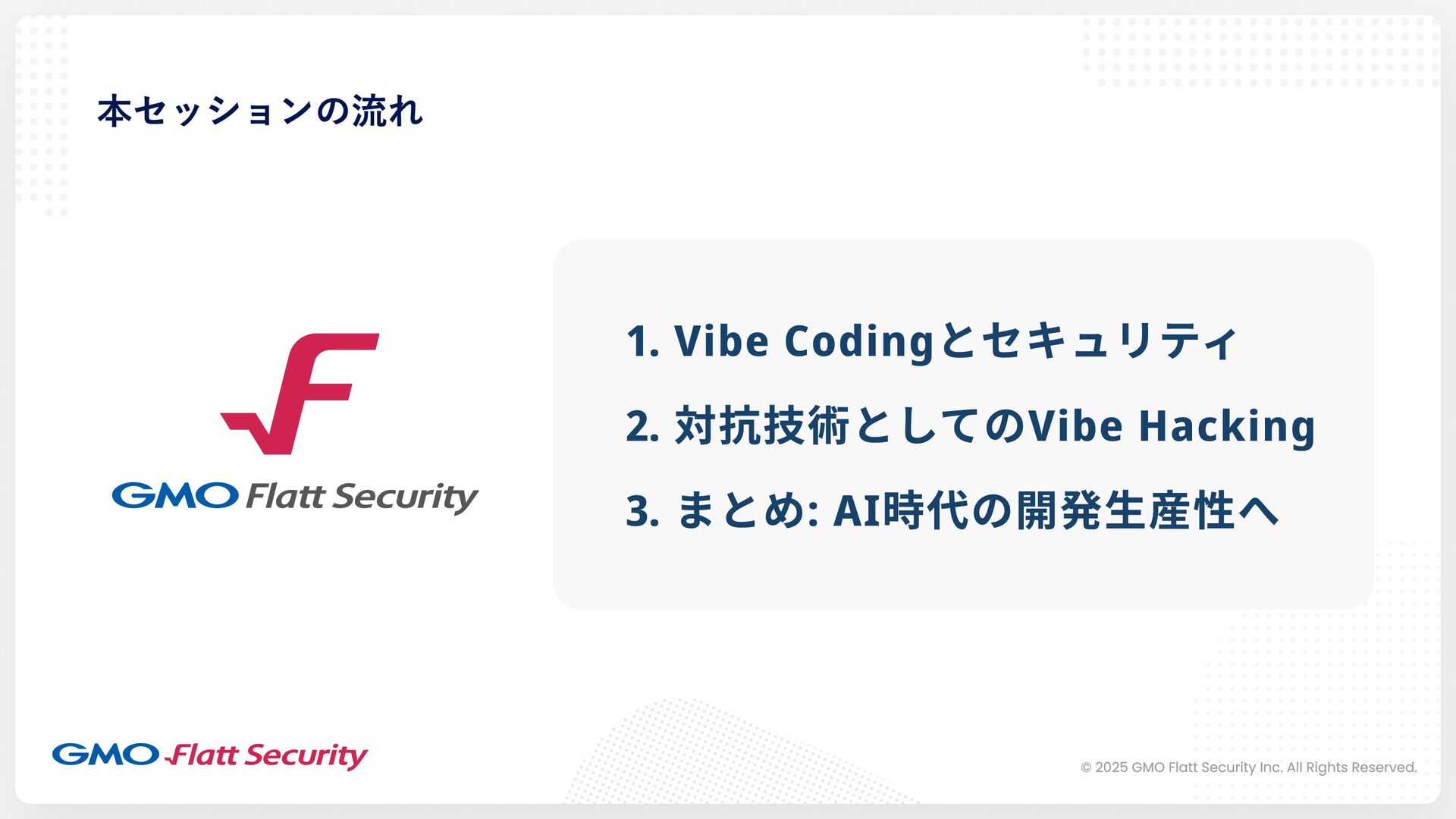 本セッションの流れ

GMO Flatt Security

1. Vibe Codingとセキュリティ
2. 対抗技術としてのVibe Hacking
3. まとめ: AI時代の開発生産性へ

GMO Flatt Security

© 2025 GMO Flatt Security Inc. All Rights Reserved.